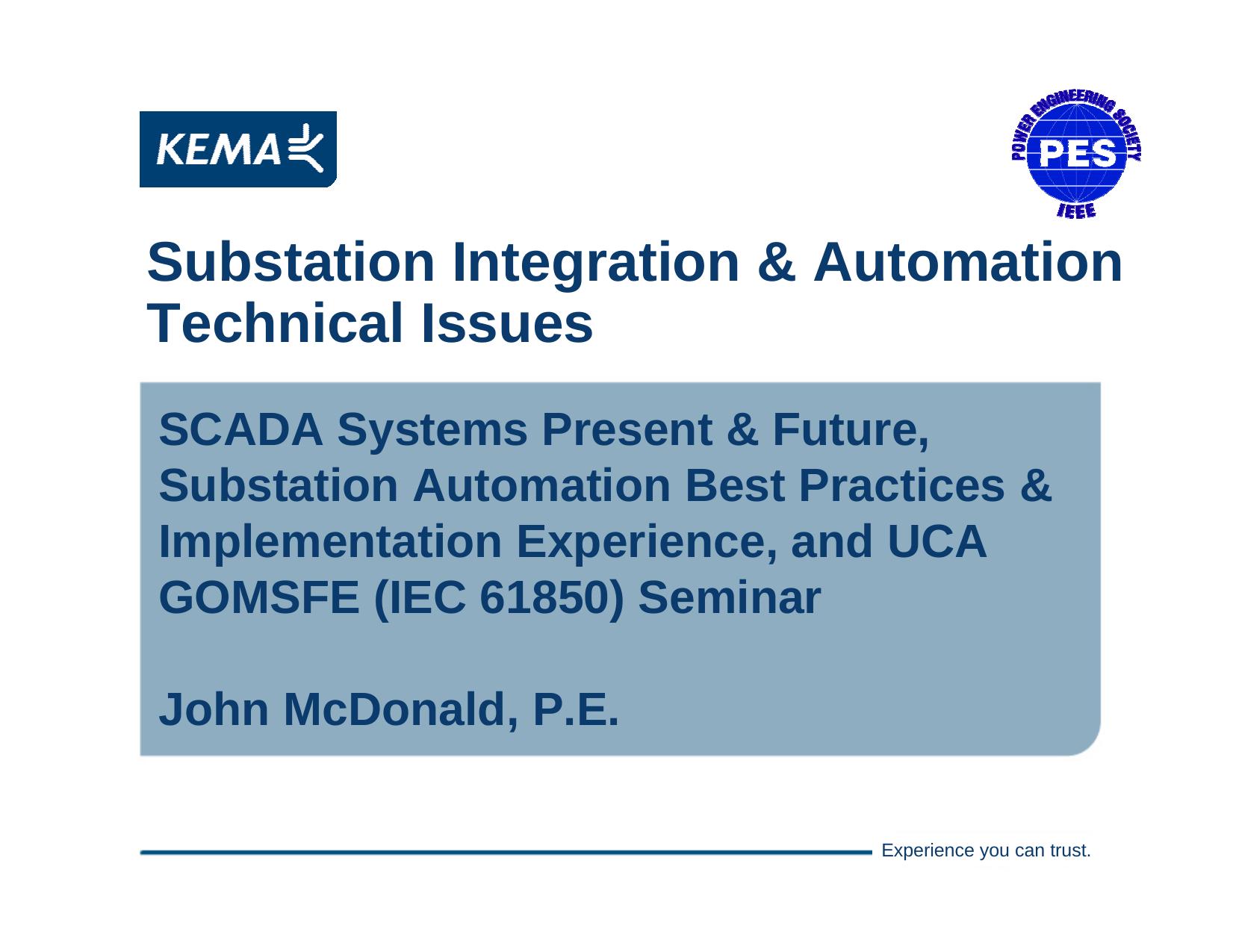 KEMA

POWER ENGINEERING SOCIETY
PES
IEEE

Substation Integration & Automation Technical Issues

SCADA Systems Present & Future, Substation Automation Best Practices & Implementation Experience, and UCA GOMSFE (IEC 61850) Seminar

John McDonald, P.E.

Experience you can trust.